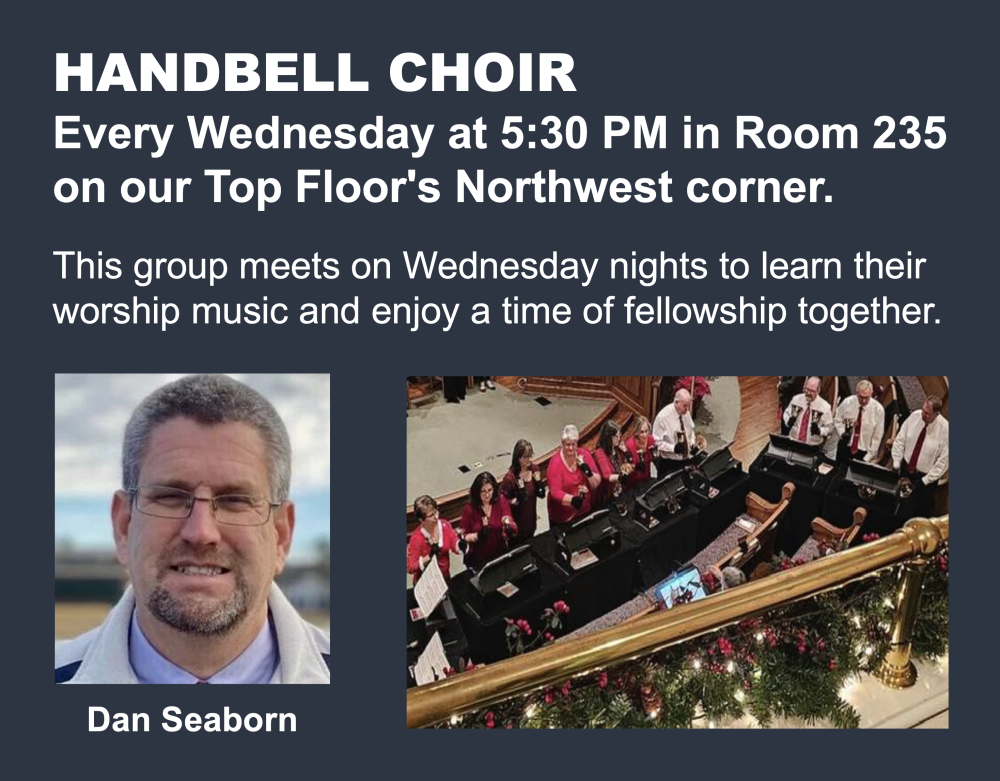 HANDBELL CHOIR
Every Wednesday at 5:30 PM in Room 235 on our Top Floor's Northwest corner.

This group meets on Wednesday nights to learn their worship music and enjoy a time of fellowship together.

Dan Seaborn